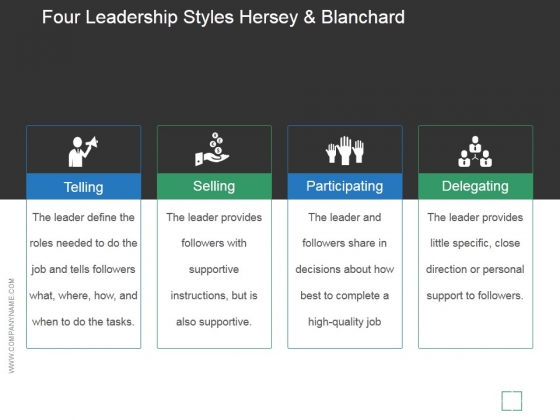 Four Leadership Styles Hersey & Blanchard

Telling

The leader define the roles needed to do the job and tells followers what, where, how, and when to do the tasks.

Selling

The leader provides followers with supportive instructions, but is also supportive.

Participating

The leader and followers share in decisions about how best to complete a high-quality job

Delegating

The leader provides little specific, close direction or personal support to followers.

WWW.COMPANYNAME.COM